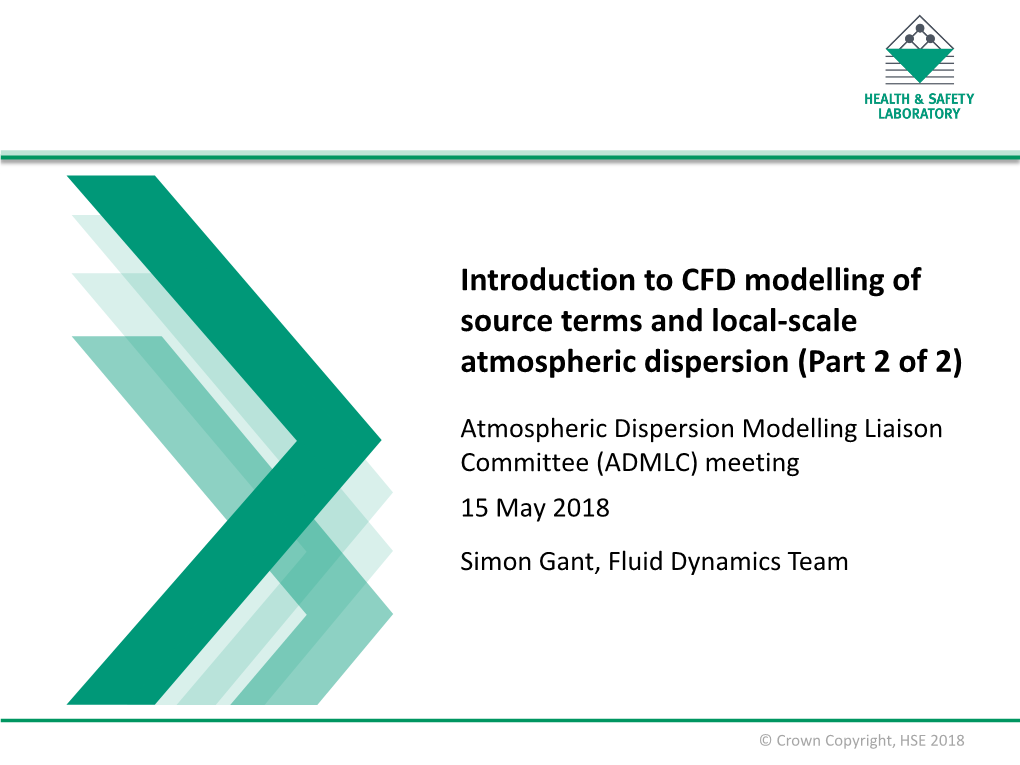 HEALTH & SAFETY LABORATORY

Introduction to CFD modelling of source terms and local-scale atmospheric dispersion (Part 2 of 2)

Atmospheric Dispersion Modelling Liaison Committee (ADMLC) meeting

15 May 2018

Simon Gant, Fluid Dynamics Team

© Crown Copyright, HSE 2018